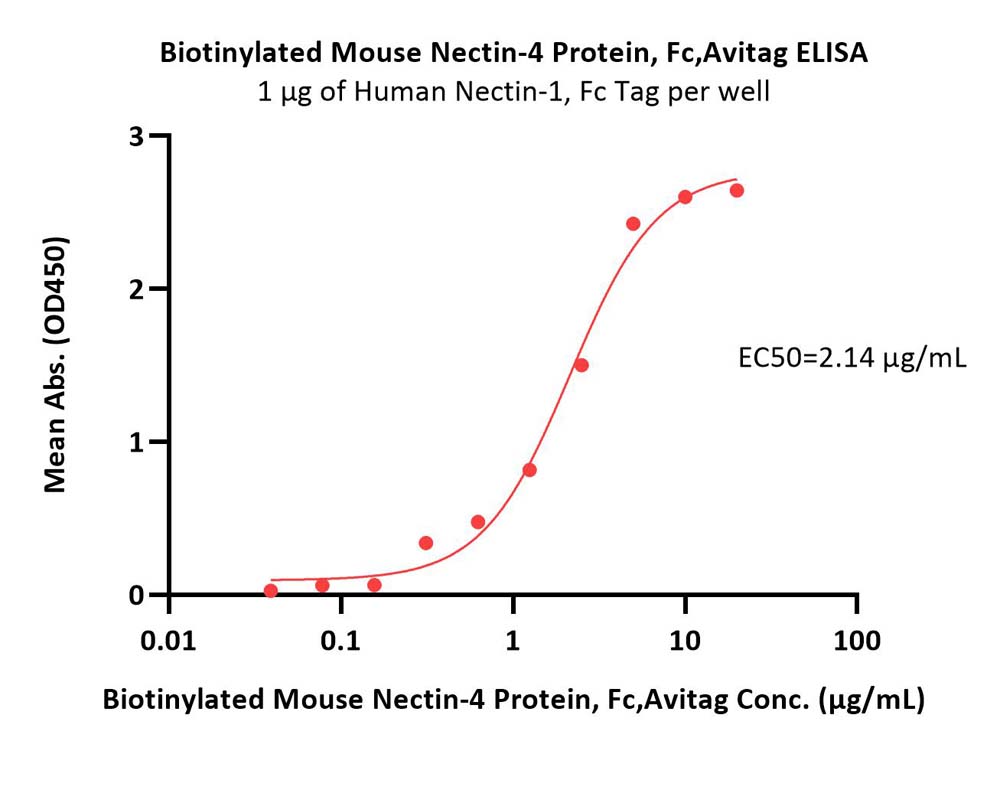 Biotinylated Mouse Nectin-4 Protein, Fc,Avitag ELISA
1 μg of Human Nectin-1, Fc Tag per well

Mean Abs. (OD450)

3
2
1
0

EC50=2.14 μg/mL

0.01
0.1
1
10
100

Biotinylated Mouse Nectin-4 Protein, Fc,Avitag Conc. (μg/mL)